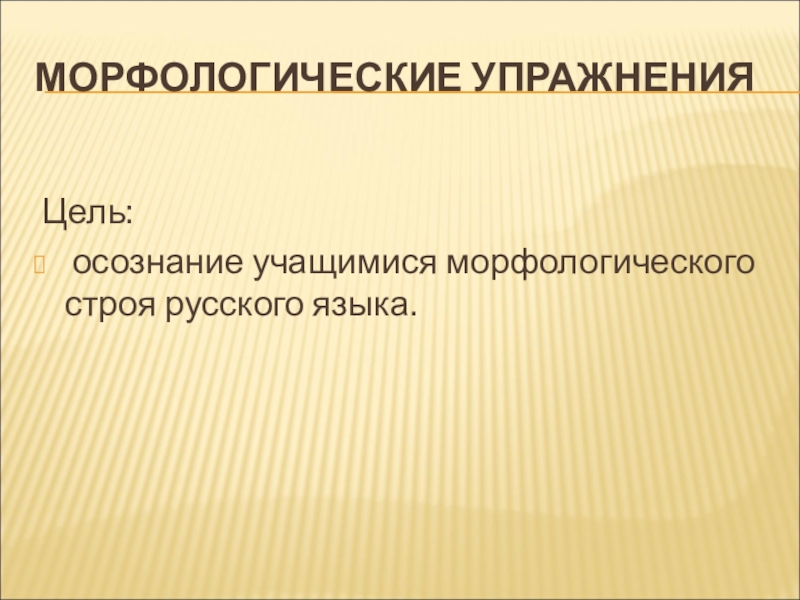 МОРФОЛОГИЧЕСКИЕ УПРАЖНЕНИЯ

Цель:

осознание учащимися морфологического строя русского языка.